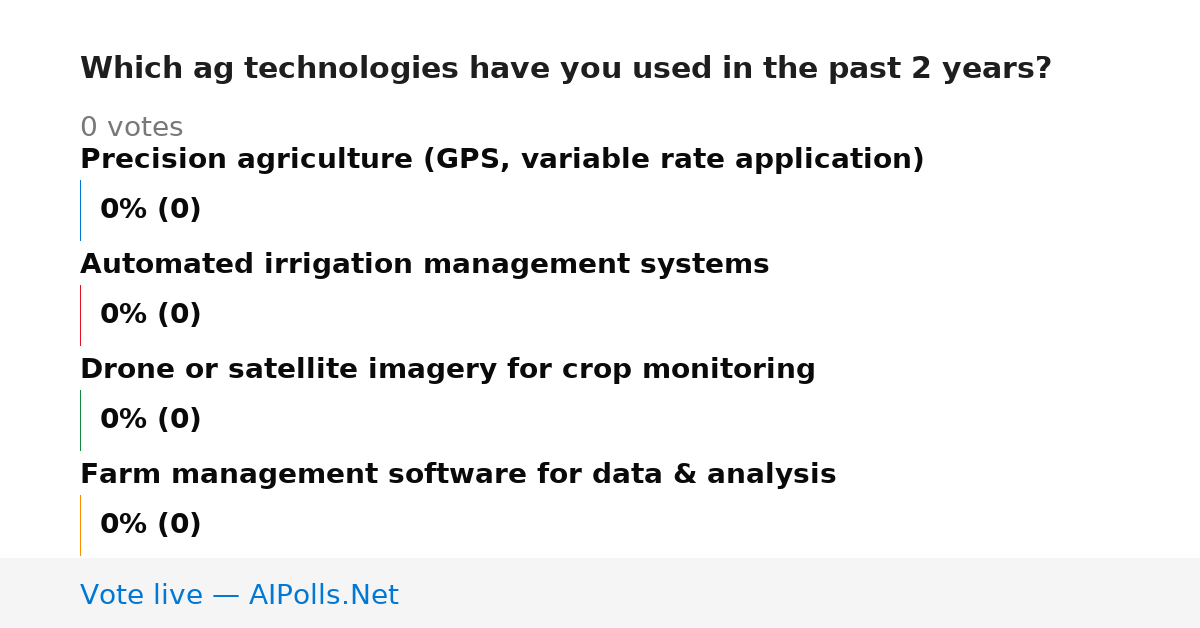 Which ag technologies have you used in the past 2 years?

0 votes

Precision agriculture (GPS, variable rate application)

0% (0)

Automated irrigation management systems

0% (0)

Drone or satellite imagery for crop monitoring

0% (0)

Farm management software for data & analysis

0% (0)

Vote live — AIPolls.Net